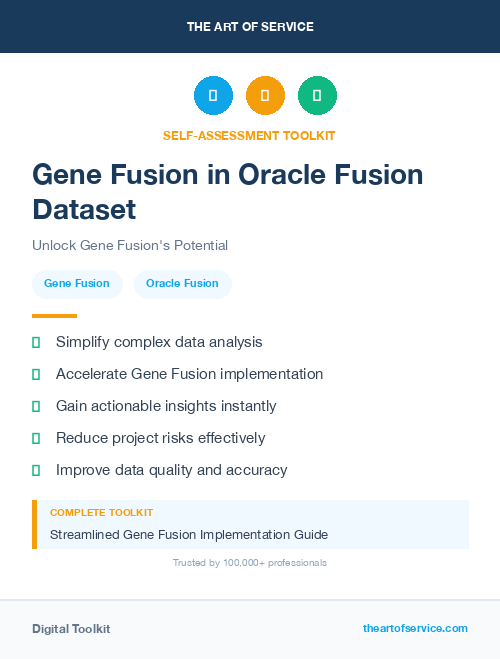 THE ART OF SERVICE

SELF-ASSESSMENT TOOLKIT

Gene Fusion in Oracle Fusion Dataset

Unlock Gene Fusion's Potential

Gene Fusion

Oracle Fusion

Simplify complex data analysis

Accelerate Gene Fusion implementation

Gain actionable insights instantly

Reduce project risks effectively

Improve data quality and accuracy

COMPLETE TOOLKIT

Streamlined Gene Fusion Implementation Guide

Trusted by 100,000+ professionals

Digital Toolkit

theartofservice.com